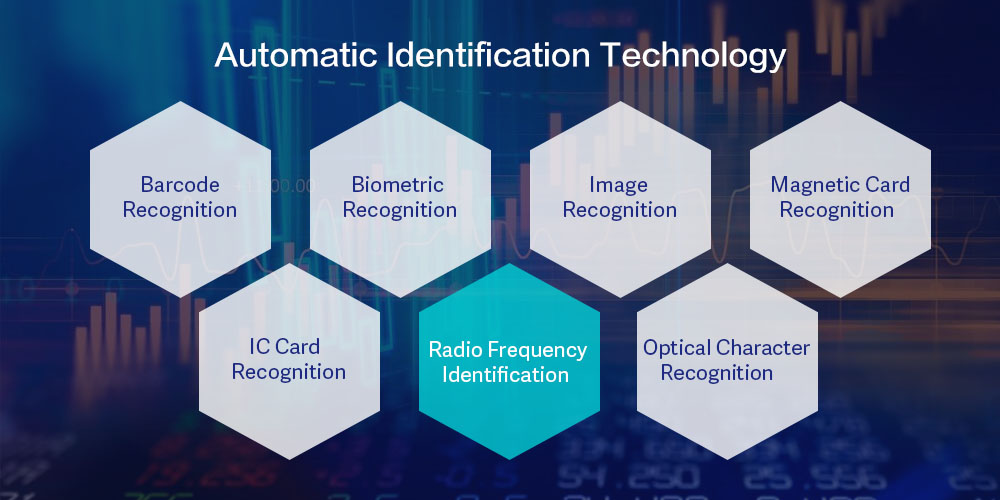 Automatic Identification Technology

Barcode Recognition

Biometric Recognition

Image Recognition

Magnetic Card Recognition

IC Card Recognition

Radio Frequency Identification

Optical Character Recognition